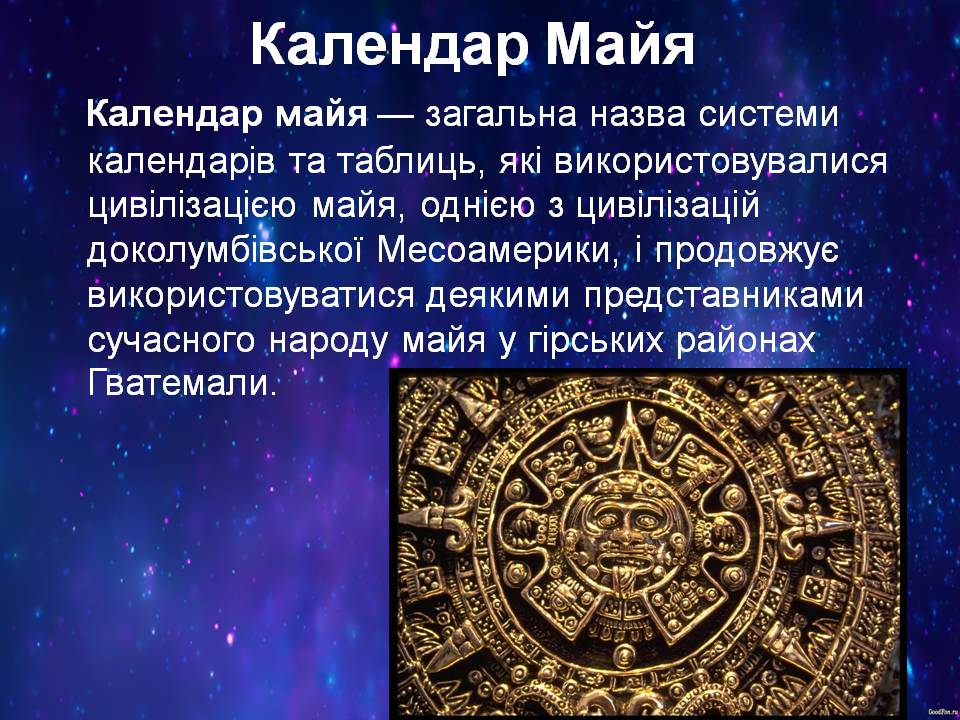 Календар Майя

Календар майя — загальна назва системи календарів та таблиць, які використовувалися цивілізацією майя, однією з цивілізацій доколумбівської Месоамерики, і продовжує використовуватися деякими представниками сучасного народу майя у гірських районах Гватемали.

GoodFon.ru